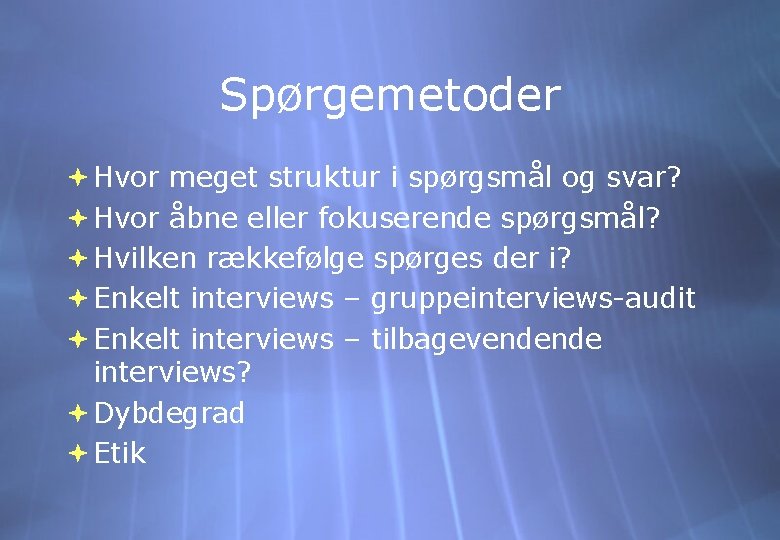 Spørgemetoder

Hvor meget struktur i spørgsmål og svar?
Hvor åbne eller fokuserende spørgsmål?
Hvilken rækkefølge spørges der i?
Enkelt interviews – gruppeinterviews-audit
Enkelt interviews – tilbagevendende interviews?
Dybdegrad
Etik